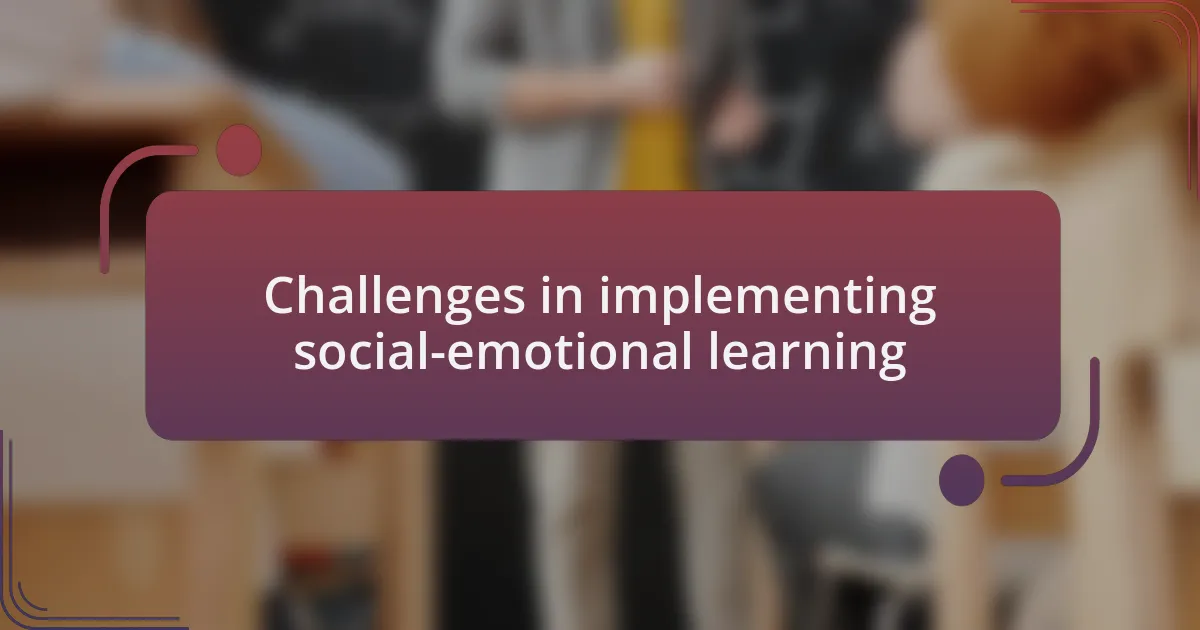 Challenges in implementing social-emotional learning